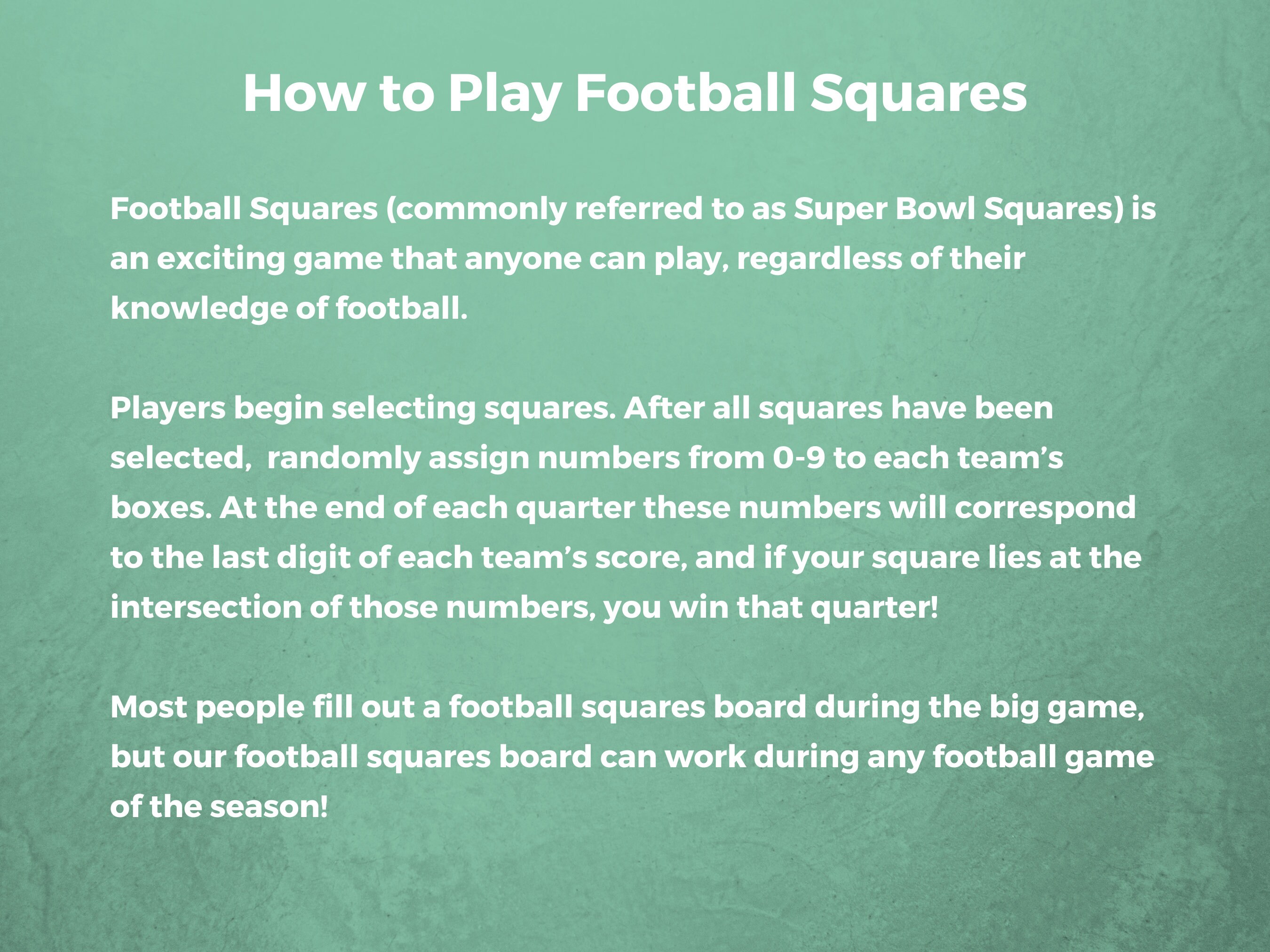 How to Play Football Squares

Football Squares (commonly referred to as Super Bowl Squares) is an exciting game that anyone can play, regardless of their knowledge of football.

Players begin selecting squares. After all squares have been selected,  randomly assign numbers from 0-9 to each team’s boxes. At the end of each quarter these numbers will correspond to the last digit of each team’s score, and if your square lies at the intersection of those numbers, you win that quarter!

Most people fill out a football squares board during the big game, but our football squares board can work during any football game of the season!